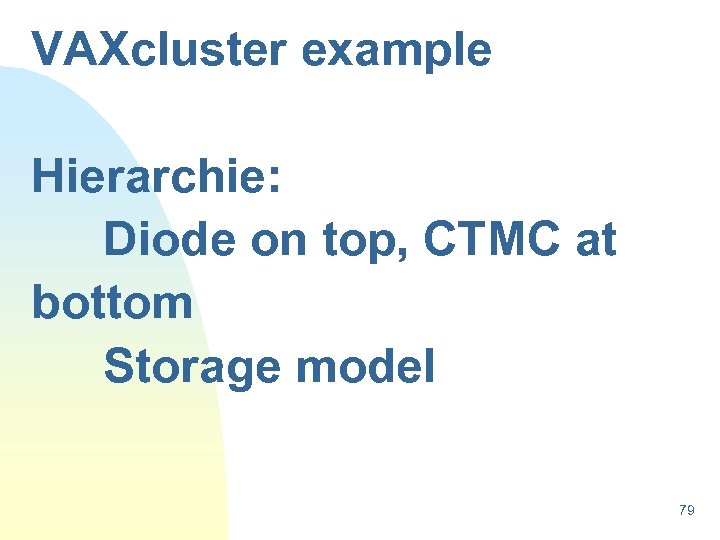 VAXcluster example

Hierarchie:
Diode on top, CTMC at bottom
Storage model

79